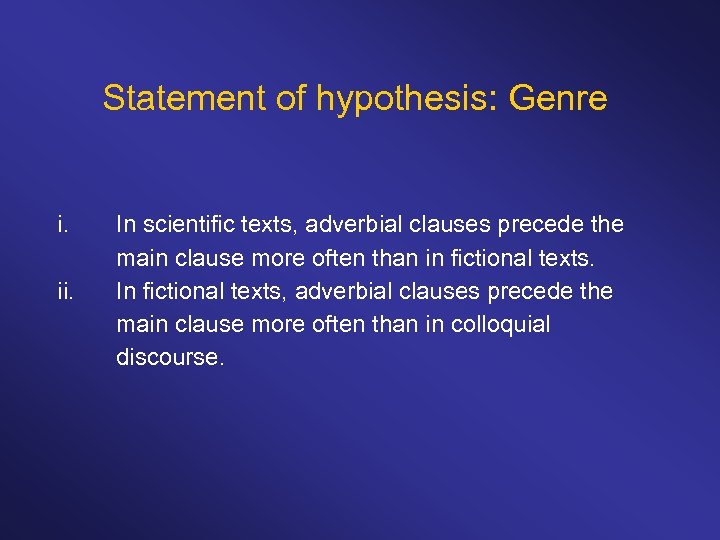 Statement of hypothesis: Genre

i. In scientific texts, adverbial clauses precede the main clause more often than in fictional texts.

ii. In fictional texts, adverbial clauses precede the main clause more often than in colloquial discourse.